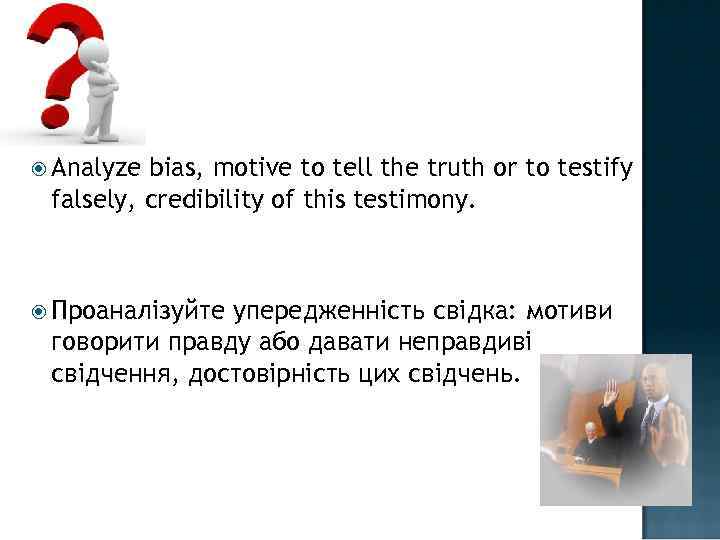 Analyze bias, motive to tell the truth or to testify falsely, credibility of this testimony.

Проаналізуйте упередженність свідка: мотиви говорити правду або давати неправдиві свідчення, достовірність цих свідчень.